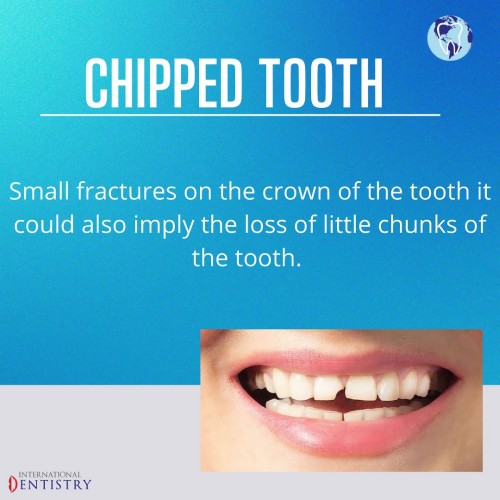 CHIPPED TOOTH

Small fractures on the crown of the tooth it could also imply the loss of little chunks of the tooth.

INTERNATIONAL DENTISTRY